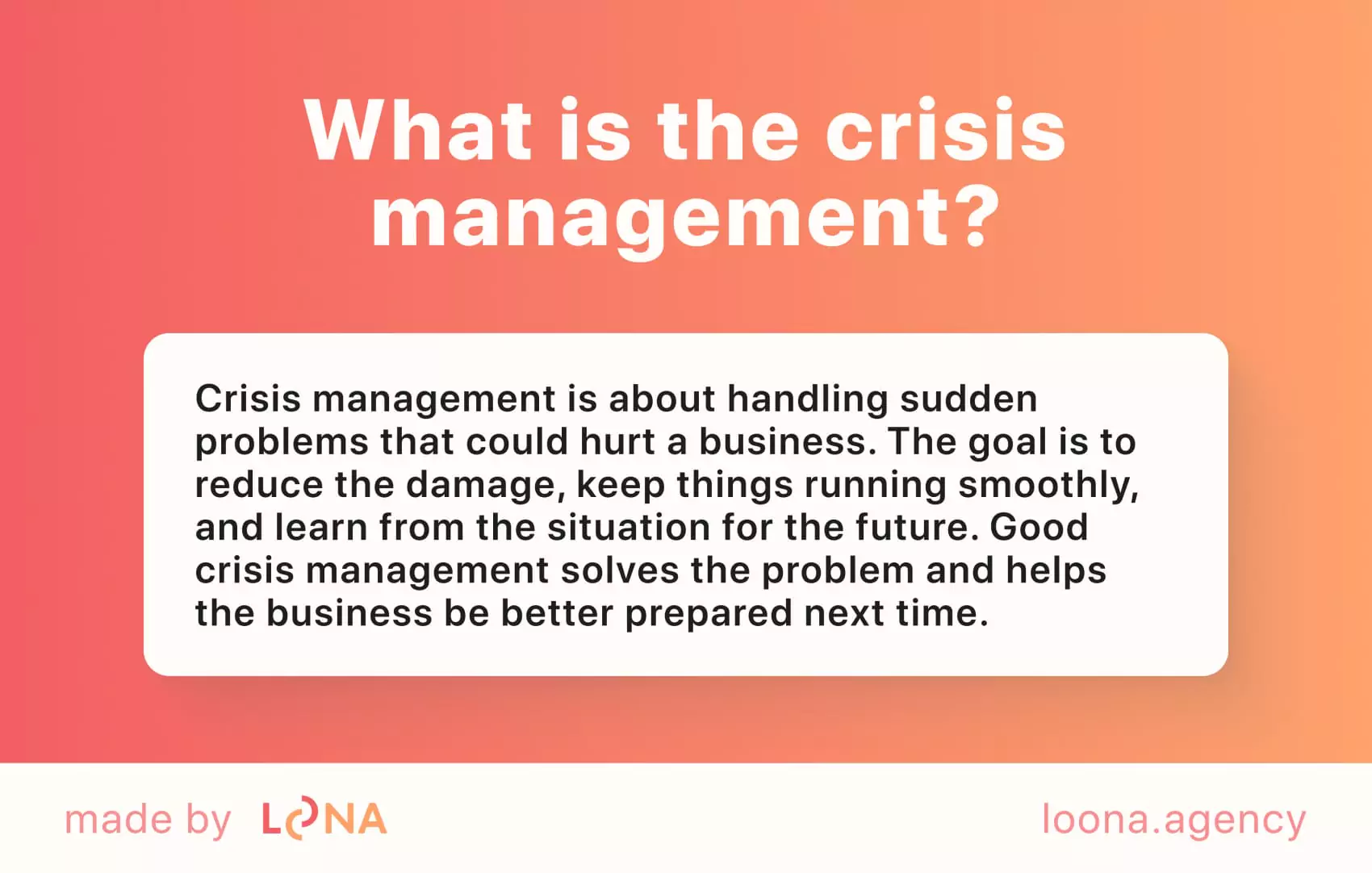 What is the crisis management?

Crisis management is about handling sudden problems that could hurt a business. The goal is to reduce the damage, keep things running smoothly, and learn from the situation for the future. Good crisis management solves the problem and helps the business be better prepared next time.

made by LOONA

loona.agency